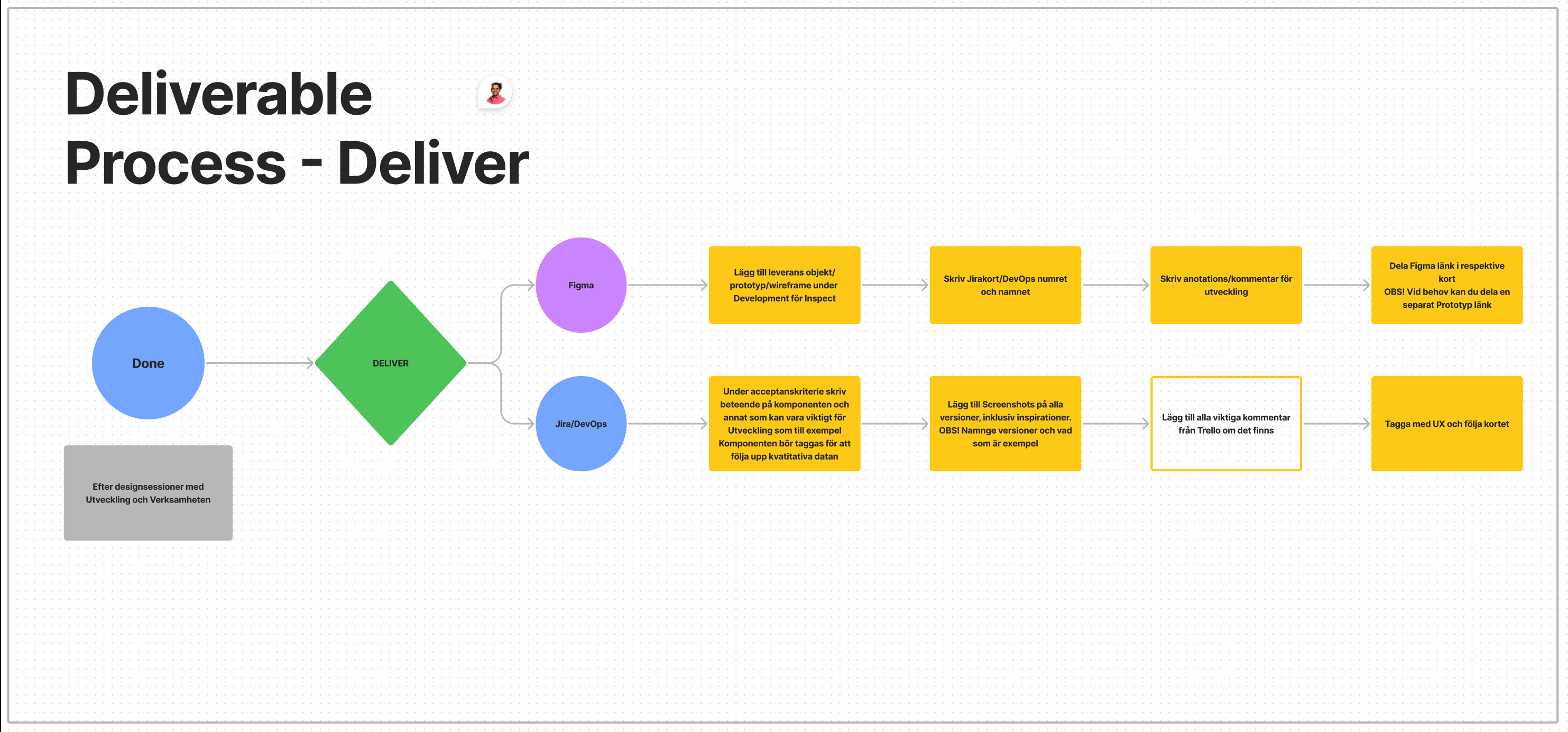 Deliverable Process - Deliver

Done

Efter designsessioner med Utveckling och Verksamheten

DELIVER

Figma

Lägg till leverans objekt/ prototyp/wireframe under Development för Inspect

Skriv Jirakort/DevOps numret och namnet

Skriv anotations/kommentar för utveckling

Dela Figma länk i respektive kort
OBS! Vid behov kan du dela en separat Prototyp länk

Jira/DevOps

Under acceptanskriterie skriv beteende på komponenten och annat som kan vara viktigt för Utveckling som till exempel Komponenten bör taggas för att följa upp kvatitativa datan

Lägg till Screenshots på alla versioner, inklusiv inspirationer. OBS! Namnge versioner och vad som är exempel

Lägg till alla viktiga kommentar från Trello om det finns

Tagga med UX och följa kortet